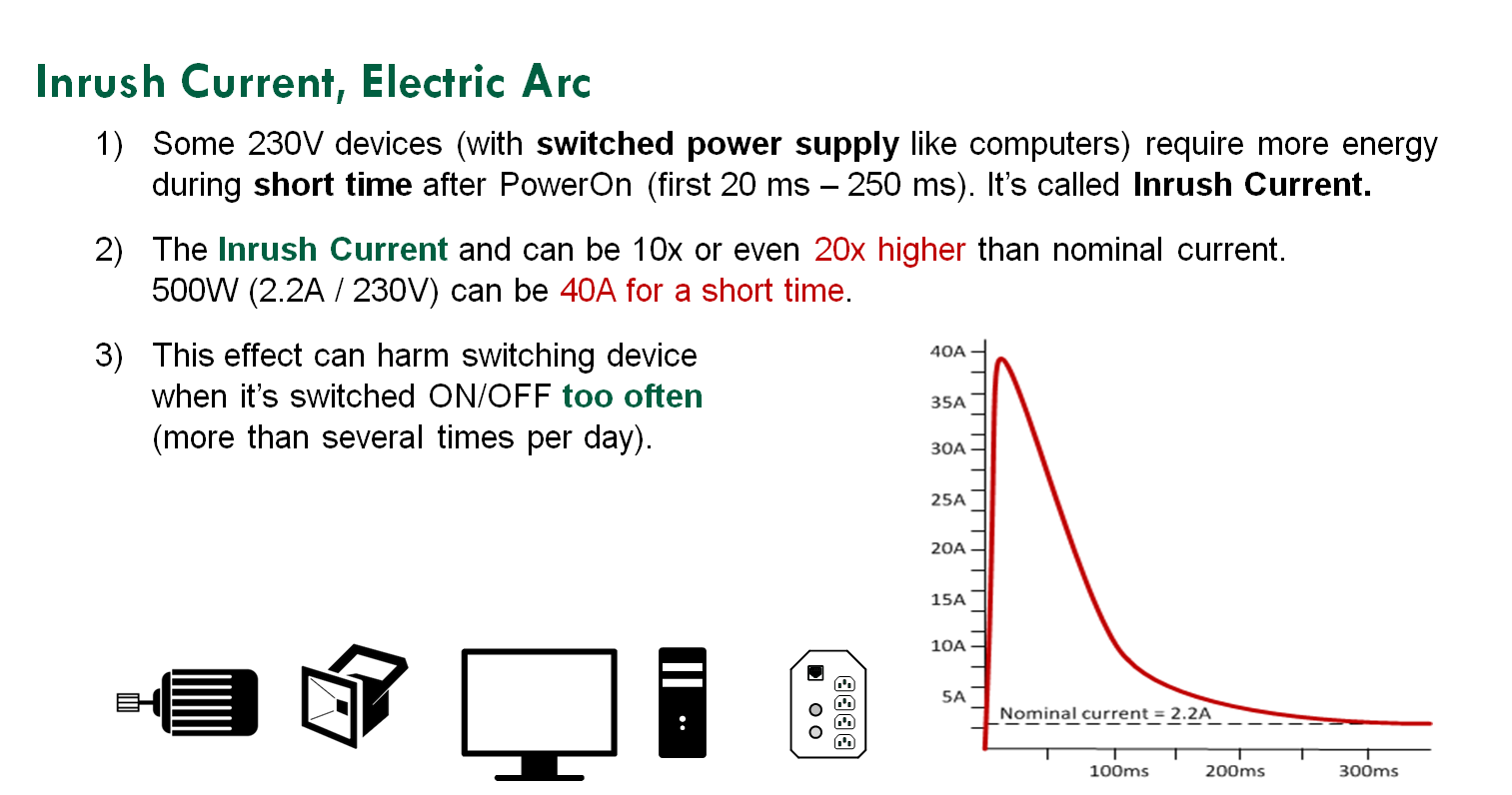 Inrush Current, Electric Arc

1) Some 230V devices (with switched power supply like computers) require more energy during short time after PowerOn (first 20 ms – 250 ms). It's called Inrush Current.

2) The Inrush Current and can be 10x or even 20x higher than nominal current. 500W (2.2A / 230V) can be 40A for a short time.

3) This effect can harm switching device when it's switched ON/OFF too often (more than several times per day).

40A
35A
30A
25A
20A
15A
10A
5A
Nominal current = 2.2A
100ms
200ms
300ms